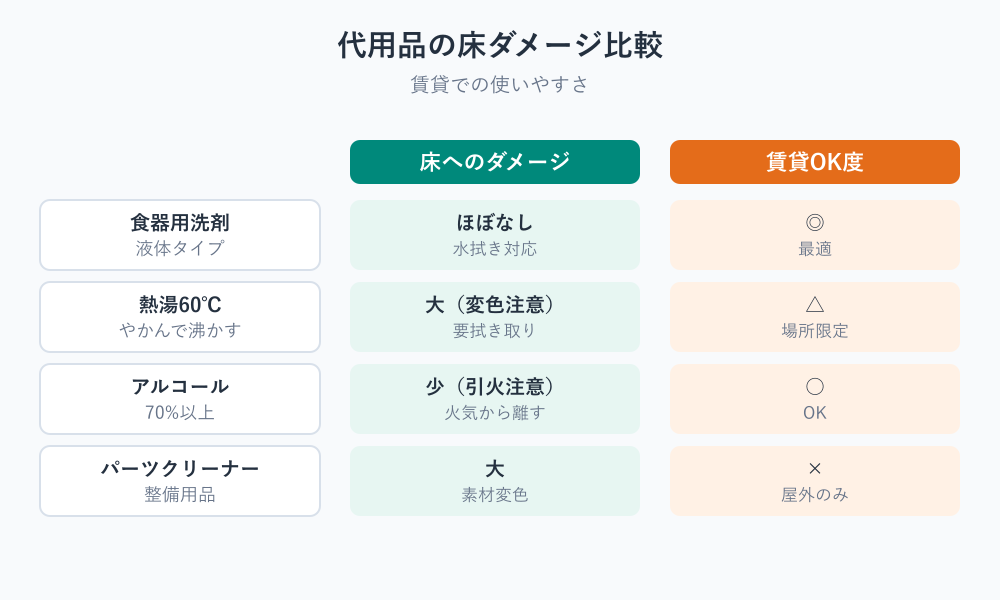 代用品の床ダメージ比較
賃貸での使いやすさ

| | 床へのダメージ | 賃貸OK度 |
|---|---|---|
| 食器用洗剤 液体タイプ | ほぼなし 水拭き対応 | ◎ 最適 |
| 熱湯60℃ やかんで沸かす | 大（変色注意） 要拭き取り | △ 場所限定 |
| アルコール 70%以上 | 少（引火注意） 火気から離す | ○ OK |
| パーツクリーナー 整備用品 | 大 素材変色 | × 屋外のみ |